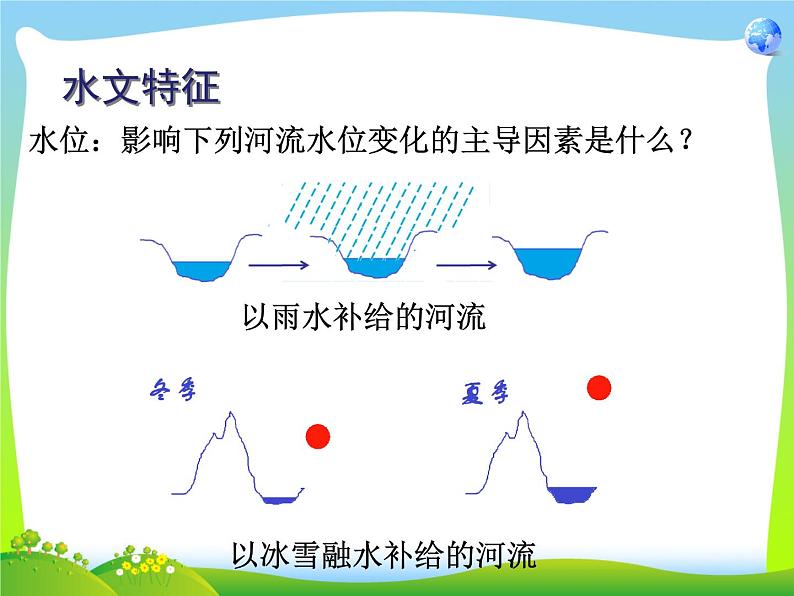 水文特征

水位：影响下列河流水位变化的主导因素是什么？

以雨水补给的河流

冬季

夏季

以冰雪融水补给的河流